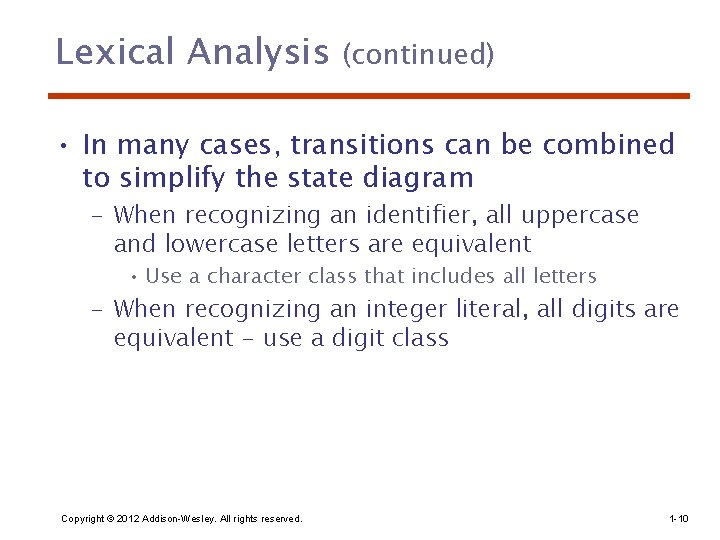 Lexical Analysis (continued)

• In many cases, transitions can be combined to simplify the state diagram

– When recognizing an identifier, all uppercase and lowercase letters are equivalent

• Use a character class that includes all letters

– When recognizing an integer literal, all digits are equivalent – use a digit class

Copyright © 2012 Addison-Wesley. All rights reserved.

1-10